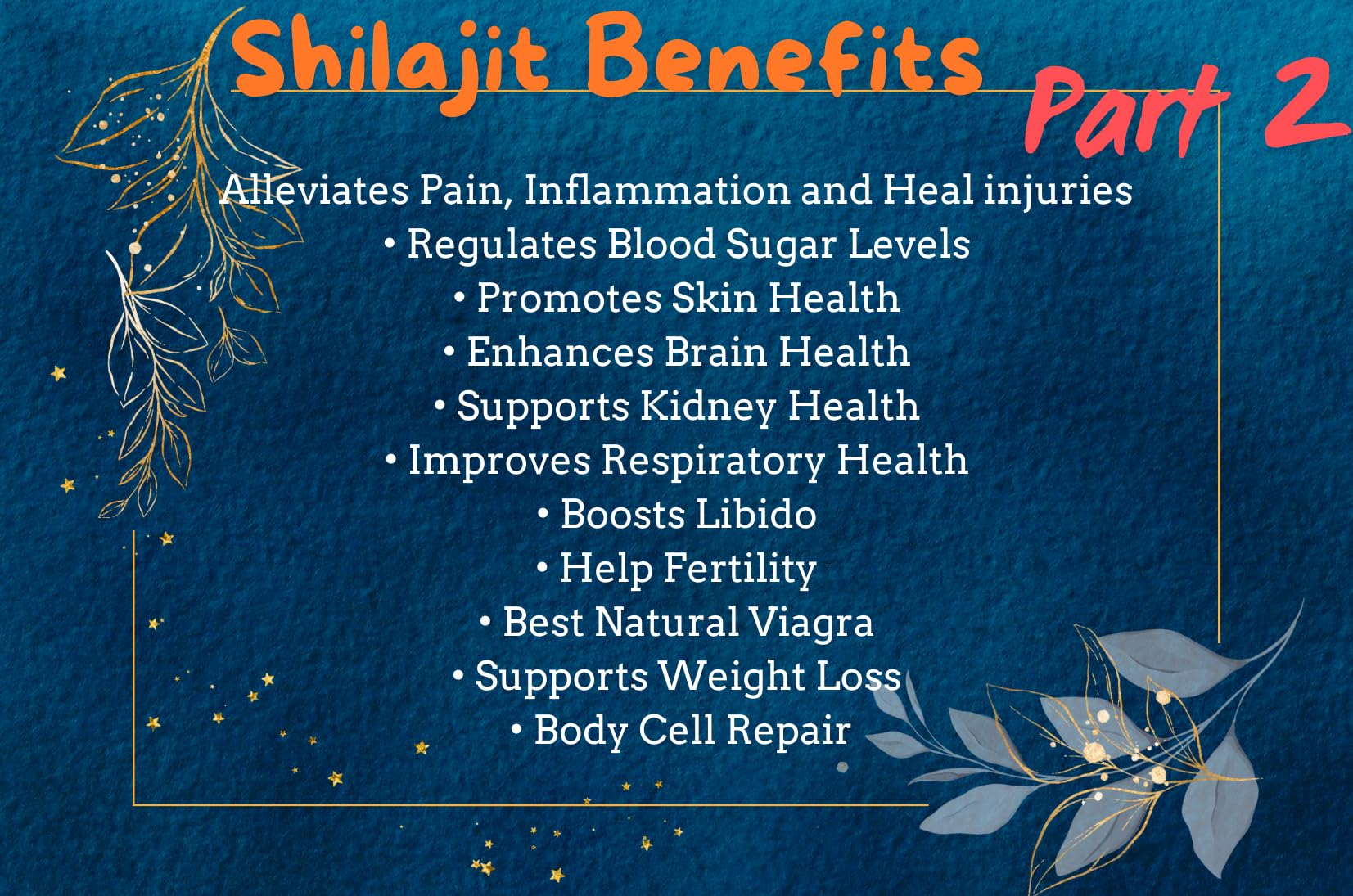 Shilajit Benefits Part 2

Alleviates Pain, Inflammation and Heal injuries
• Regulates Blood Sugar Levels
• Promotes Skin Health
• Enhances Brain Health
• Supports Kidney Health
• Improves Respiratory Health
• Boosts Libido
• Help Fertility
• Best Natural Viagra
• Supports Weight Loss
• Body Cell Repair